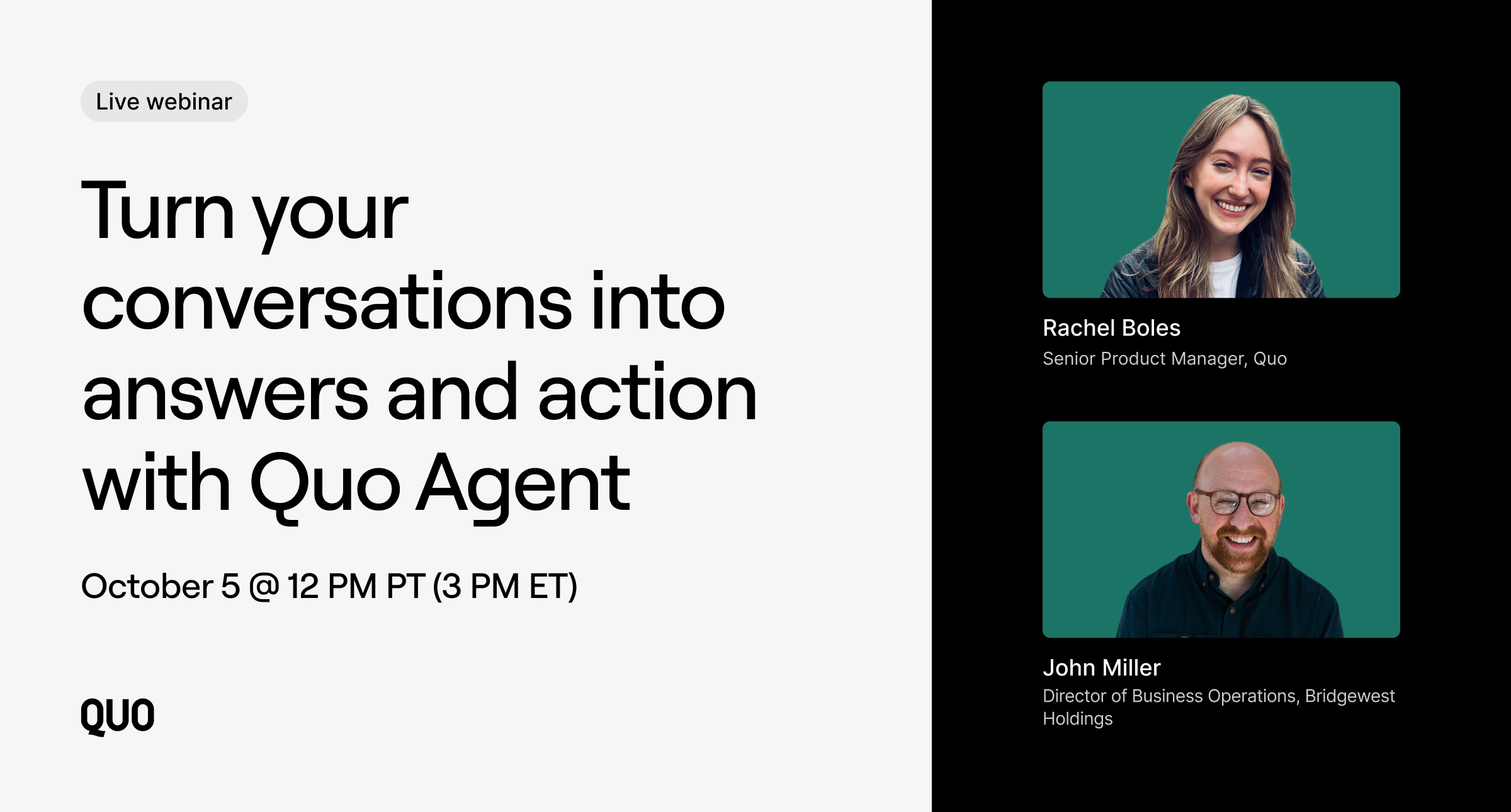 Live webinar

Turn your conversations into answers and action with Quo Agent

October 5 @ 12 PM PT (3 PM ET)

QUO

Rachel Boles
Senior Product Manager, Quo

John Miller
Director of Business Operations, Bridgewest Holdings